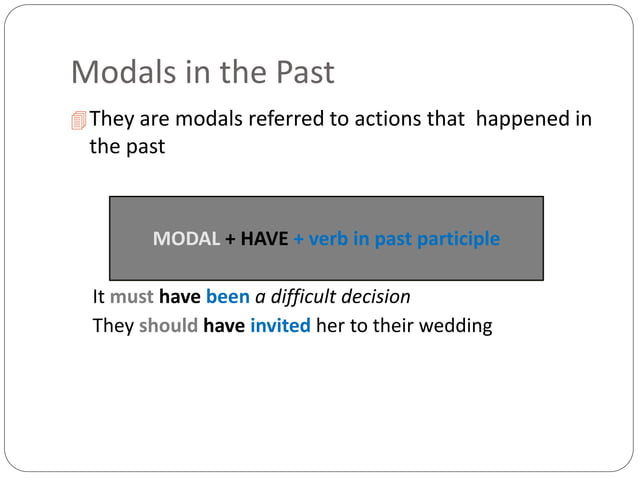 Modals in the Past

They are modals referred to actions that happened in the past

MODAL + HAVE + verb in past participle

It must have been a difficult decision

They should have invited her to their wedding